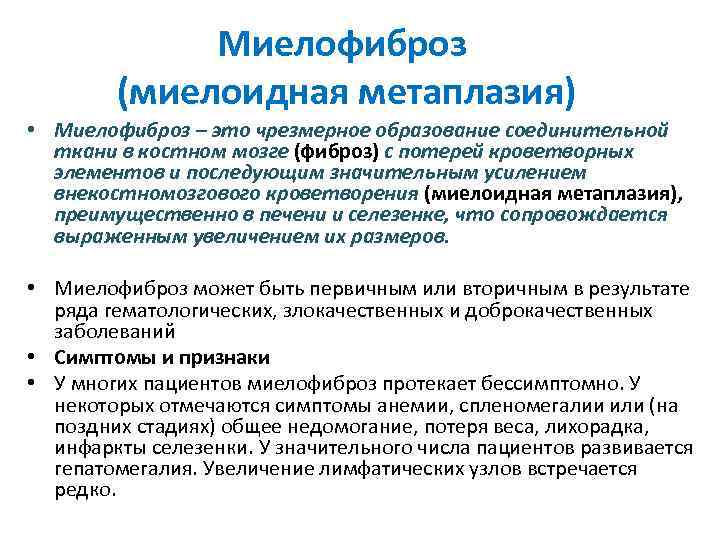 Миелофиброз (миелоидная метаплазия)

• Миелофиброз – это чрезмерное образование соединительной ткани в костном мозге (фиброз) с потерей кроветворных элементов и последующим значительным усилением внекостномозгового кроветворения (миелоидная метаплазия), преимущественно в печени и селезенке, что сопровождается выраженным увеличением их размеров.

• Миелофиброз может быть первичным или вторичным в результате ряда гематологических, злокачественных и доброкачественных заболеваний

• Симптомы и признаки

• У многих пациентов миелофиброз протекает бессимптомно. У некоторых отмечаются симптомы анемии, спленомегалии или (на поздних стадиях) общее недомогание, потеря веса, лихорадка, инфаркты селезенки. У значительного числа пациентов развивается гепатомегалия. Увеличение лимфатических узлов встречается редко.